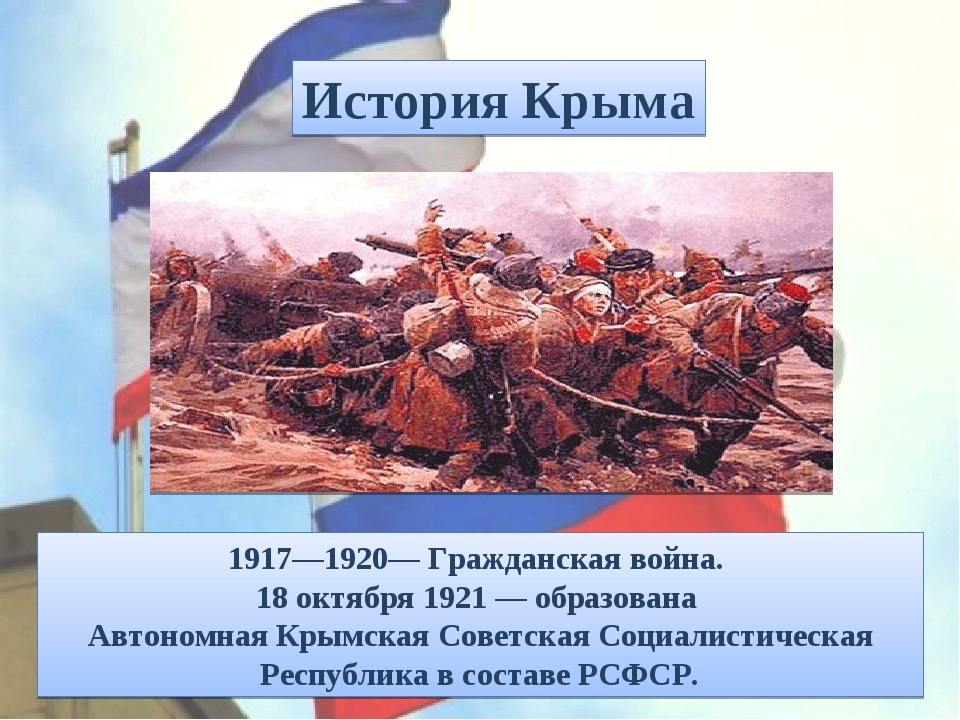 История Крыма

1917—1920— Гражданская война.
18 октября 1921 — образована
Автономная Крымская Советская Социалистическая
Республика в составе РСФСР.